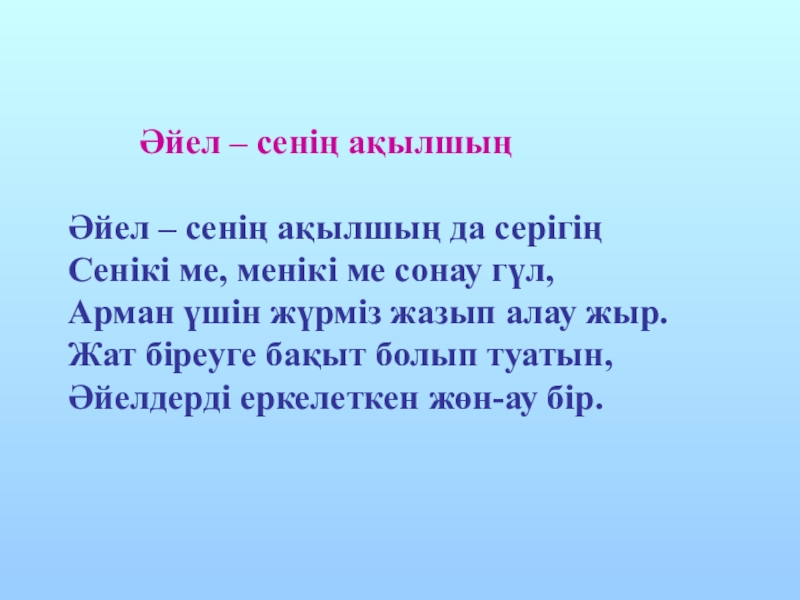 Әйел – сенің ақылшың

Әйел – сенің ақылшың да серігің
Сенікі ме, менікі ме сонау гүл,
Арман үшін жүрміз жазып алау жыр.
Жат біреуге бақыт болып туатын,
Әйелдерді еркелеткен жөн-ау бір.